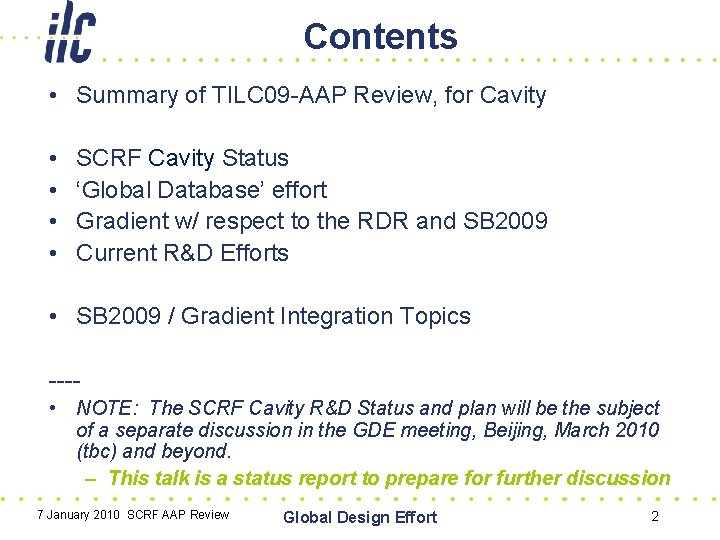 ilc

Contents

• Summary of TILC09-AAP Review, for Cavity

• SCRF Cavity Status
• ‘Global Database’ effort
• Gradient w/ respect to the RDR and SB2009
• Current R&D Efforts

• SB2009 / Gradient Integration Topics

----
• NOTE: The SCRF Cavity R&D Status and plan will be the subject of a separate discussion in the GDE meeting, Beijing, March 2010 (tbc) and beyond.
– This talk is a status report to prepare for further discussion

7 January 2010 SCRF AAP Review

Global Design Effort

2